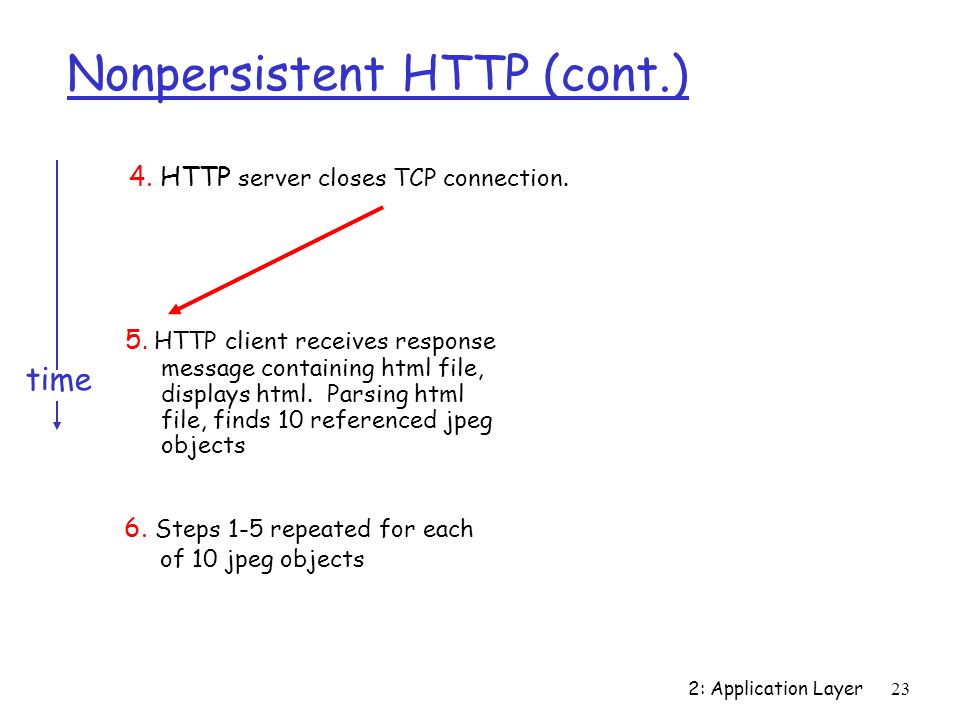 Nonpersistent HTTP (cont.)

4. HTTP server closes TCP connection.

time

5. HTTP client receives response message containing html file, displays html. Parsing html file, finds 10 referenced jpeg objects

6. Steps 1-5 repeated for each of 10 jpeg objects

2: Application Layer 23